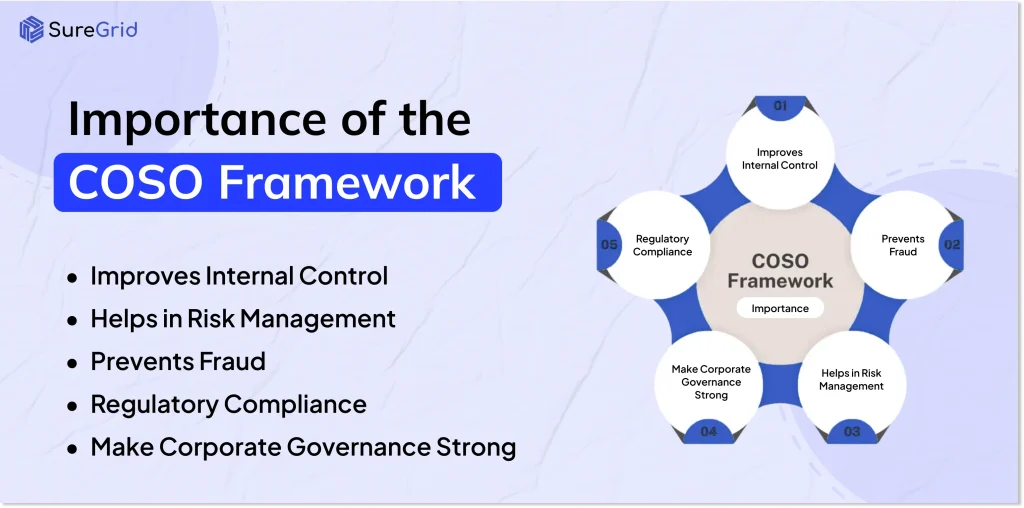 SureGrid

Importance of the
COSO Framework

- Improves Internal Control
- Helps in Risk Management
- Prevents Fraud
- Regulatory Compliance
- Make Corporate Governance Strong

01
Improves Internal Control

02
Prevents Fraud

03
Helps in Risk Management

04
Make Corporate Governance Strong

05
Regulatory Compliance

COSO Framework
Importance